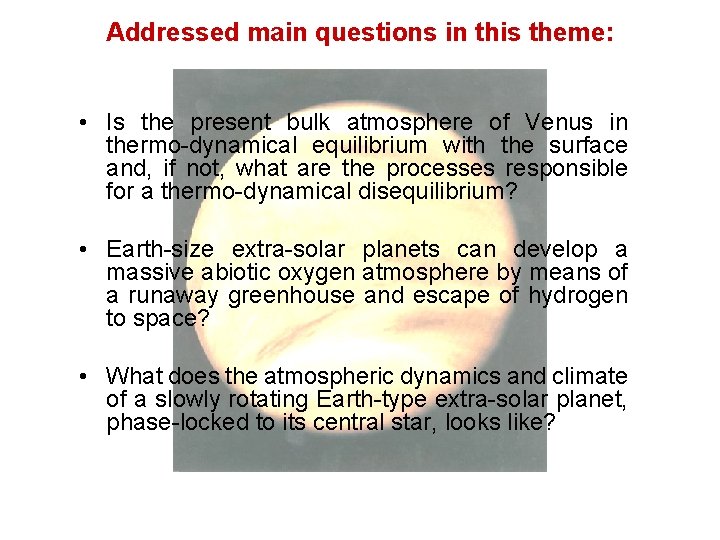 Addressed main questions in this theme:

• Is the present bulk atmosphere of Venus in thermo-dynamical equilibrium with the surface and, if not, what are the processes responsible for a thermo-dynamical disequilibrium?

• Earth-size extra-solar planets can develop a massive abiotic oxygen atmosphere by means of a runaway greenhouse and escape of hydrogen to space?

• What does the atmospheric dynamics and climate of a slowly rotating Earth-type extra-solar planet, phase-locked to its central star, looks like?